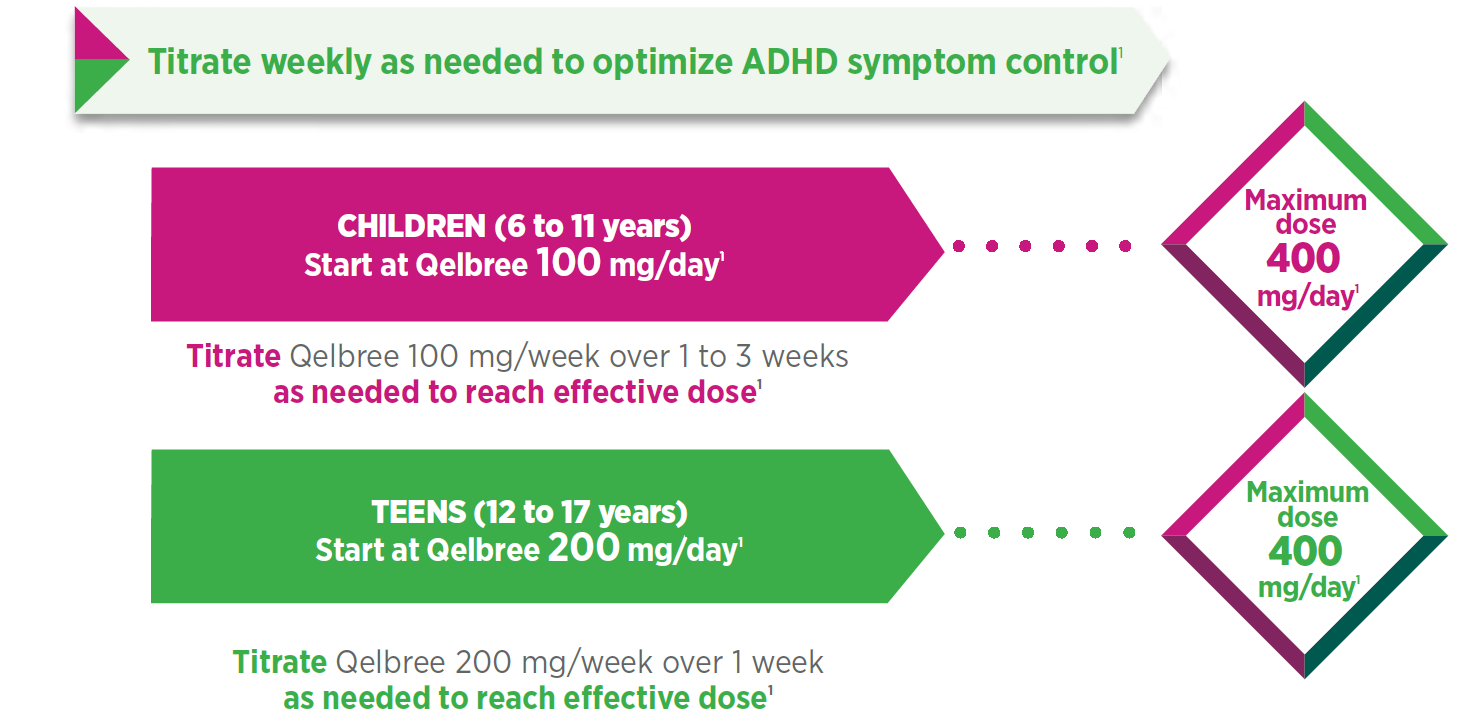 Titrate weekly as needed to optimize ADHD symptom control$^1$

CHILDREN (6 to 11 years)
Start at Qelbree 100 mg/day$^1$

Maximum dose 400 mg/day$^1$

Titrate Qelbree 100 mg/week over 1 to 3 weeks as needed to reach effective dose$^1$

TEENS (12 to 17 years)
Start at Qelbree 200 mg/day$^1$

Maximum dose 400 mg/day$^1$

Titrate Qelbree 200 mg/week over 1 week as needed to reach effective dose$^1$